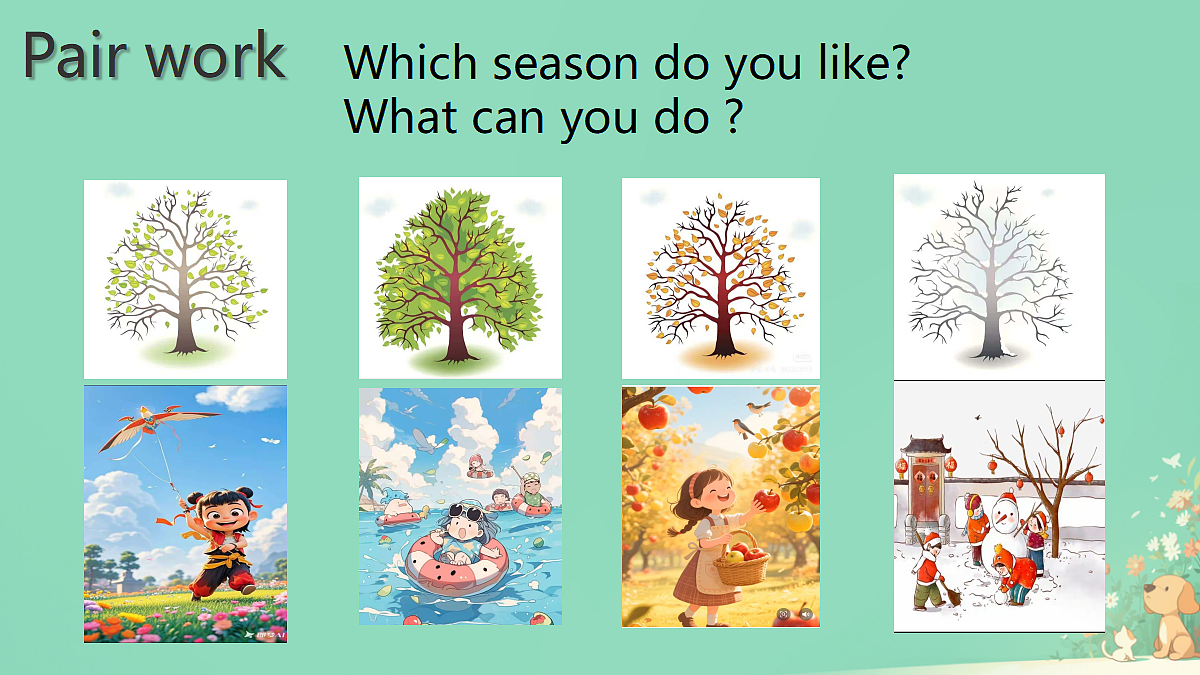 Pair work

Which season do you like?
What can you do ?